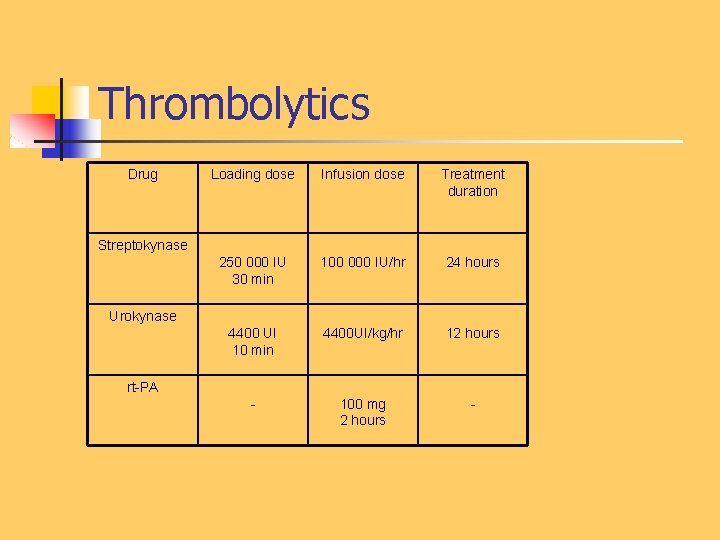 Thrombolytics

| Drug | Loading dose | Infusion dose | Treatment duration |
|---|---|---|---|
| Streptokynase | 250 000 IU 30 min | 100 000 IU/hr | 24 hours |
| Urokynase | 4400 UI 10 min | 4400UI/kg/hr | 12 hours |
| rt-PA | - | 100 mg 2 hours | - |